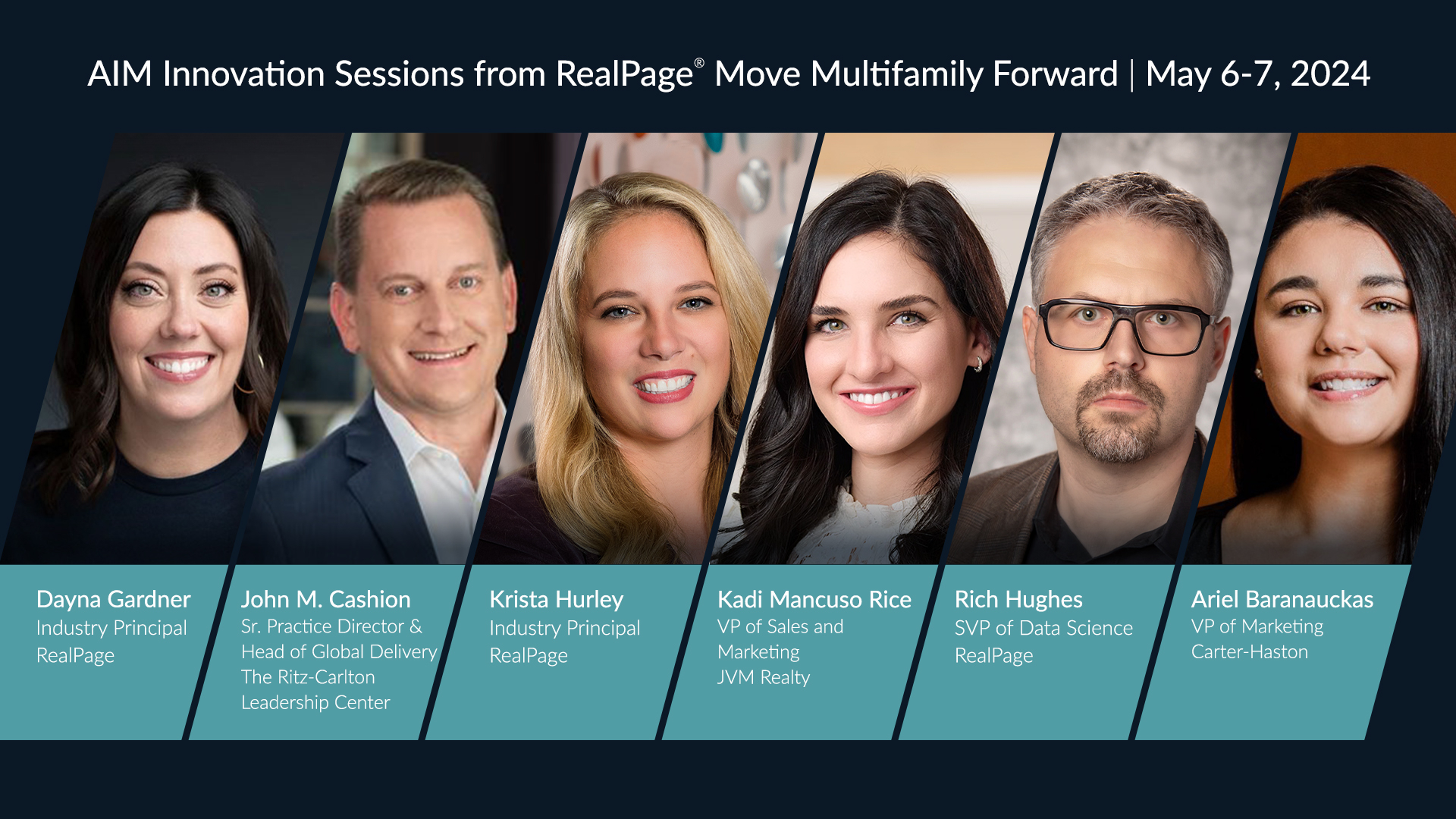 AIM Innovation Sessions from RealPage® Move Multifamily Forward | May 6-7, 2024

Dayna Gardner
Industry Principal
RealPage

John M. Cashion
Sr. Practice Director & Head of Global Delivery
The Ritz-Carlton Leadership Center

Krista Hurley
Industry Principal
RealPage

Kadi Mancuso Rice
VP of Sales and Marketing
JVM Realty

Rich Hughes
SVP of Data Science
RealPage

Ariel Baranauckas
VP of Marketing
Carter-Haston